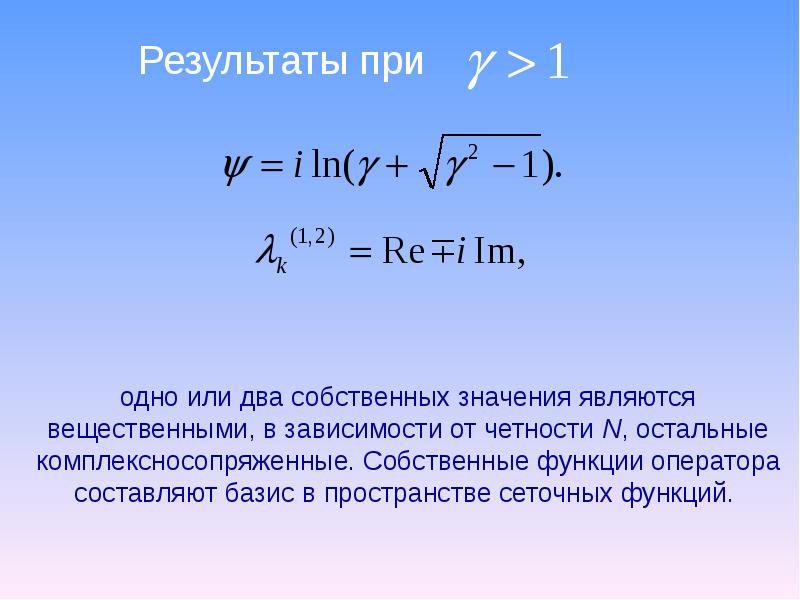 Результаты при $\gamma > 1$

$\psi = i \ln(\gamma + \sqrt{\gamma^2 - 1}).$

$\lambda_k^{(1,2)} = \mathrm{Re} \mp i\,\mathrm{Im},$

одно или два собственных значения являются вещественными, в зависимости от четности $N$, остальные комплексносопряженные. Собственные функции оператора составляют базис в пространстве сеточных функций.